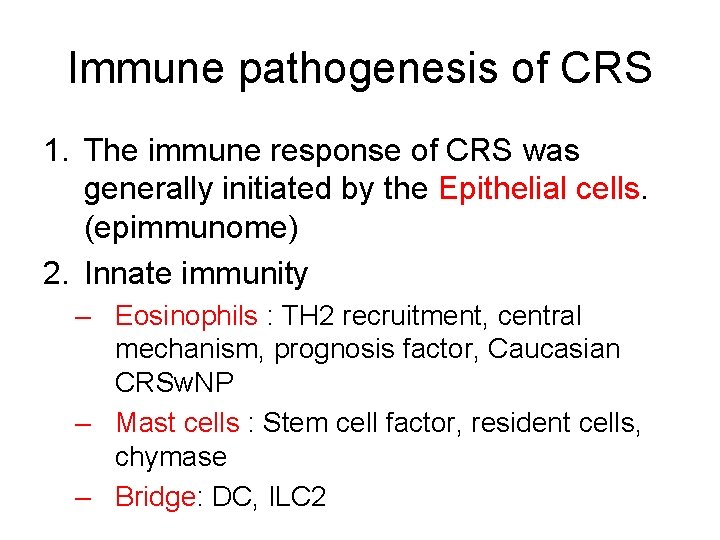 Immune pathogenesis of CRS

1. The immune response of CRS was generally initiated by the Epithelial cells. (epimmunome)
2. Innate immunity
– Eosinophils : TH2 recruitment, central mechanism, prognosis factor, Caucasian CRSwNP
– Mast cells : Stem cell factor, resident cells, chymase
– Bridge: DC, ILC2